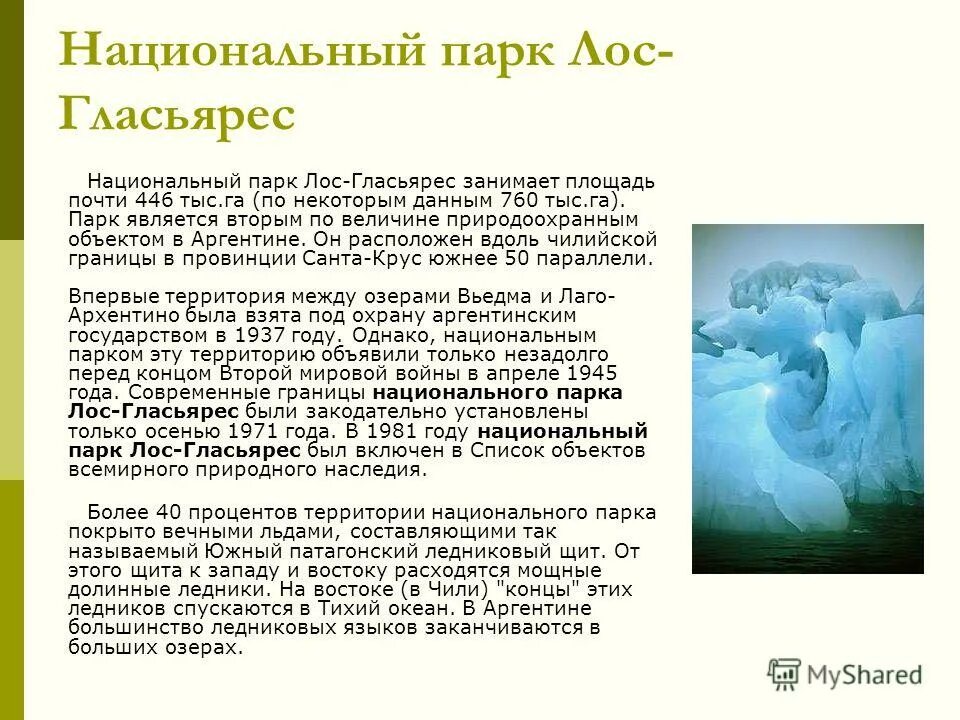 Национальный парк Лос-Гласьярес

Национальный парк Лос-Гласьярес занимает площадь почти 446 тыс.га (по некоторым данным 760 тыс.га). Парк является вторым по величине природоохранным объектом в Аргентине. Он расположен вдоль чилийской границы в провинции Санта-Крус южнее 50 параллели.

Впервые территория между озерами Вьедма и Лаго-Архентино была взята под охрану аргентинским государством в 1937 году. Однако, национальным парком эту территорию объявили только незадолго перед концом Второй мировой войны в апреле 1945 года. Современные границы национального парка Лос-Гласьярес были закодательно установлены только осенью 1971 года. В 1981 году национальный парк Лос-Гласьярес был включен в Список объектов всемирного природного наследия.

Более 40 процентов территории национального парка покрыто вечными льдами, составляющими так называемый Южный патагонский ледниковый щит. От этого щита к западу и востоку расходятся мощные долинные ледники. На востоке (в Чили) "концы" этих ледников спускаются в Тихий океан. В Аргентине большинство ледниковых языков заканчиваются в больших озерах.

MyShared